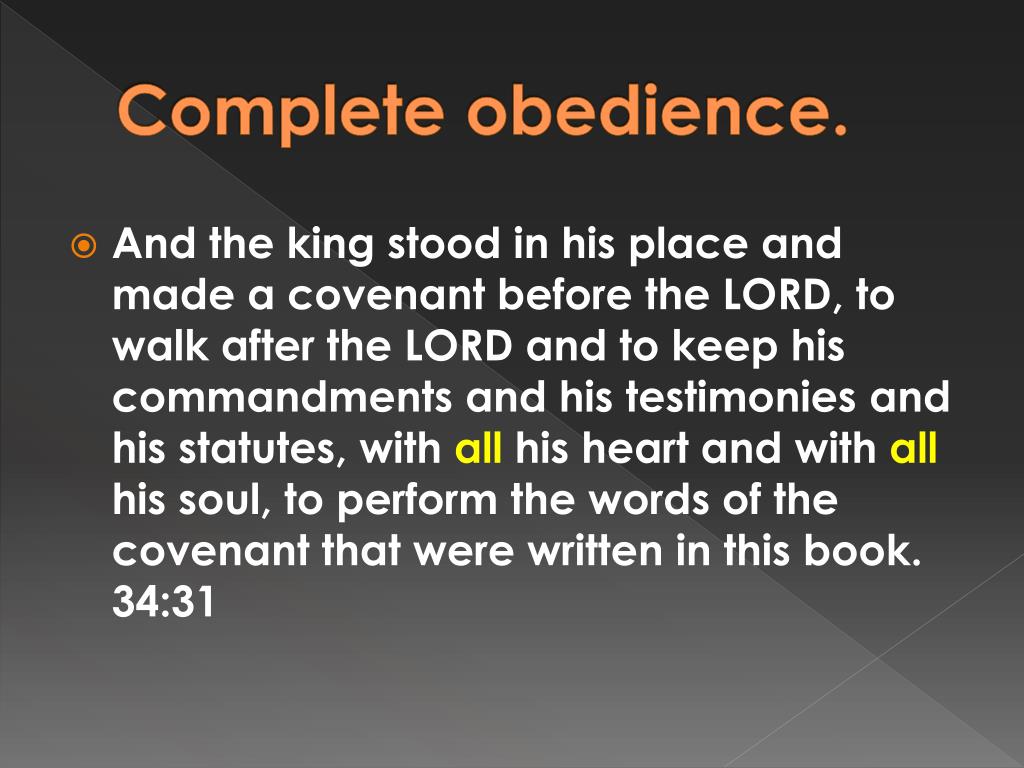 Complete obedience.

And the king stood in his place and made a covenant before the LORD, to walk after the LORD and to keep his commandments and his testimonies and his statutes, with all his heart and with all his soul, to perform the words of the covenant that were written in this book. 34:31